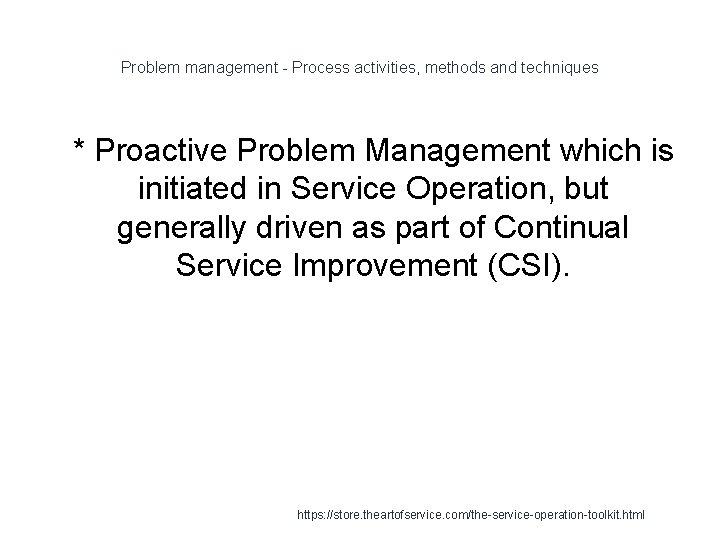 Problem management - Process activities, methods and techniques

* Proactive Problem Management which is initiated in Service Operation, but generally driven as part of Continual Service Improvement (CSI).

https://store.theartofservice.com/the-service-operation-toolkit.html